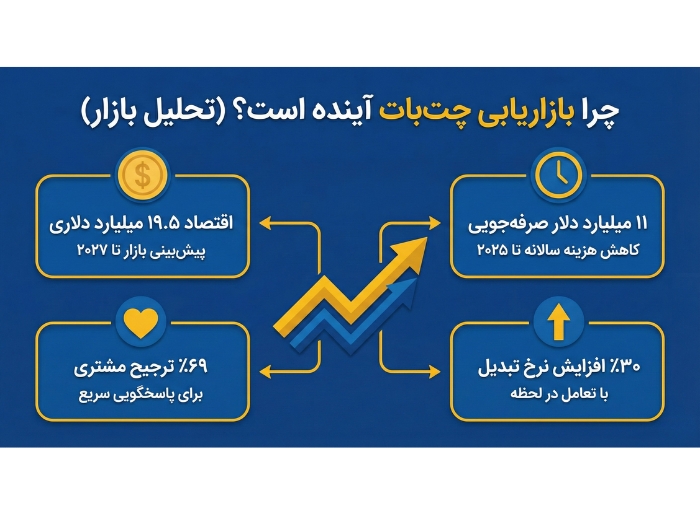 چرا بازاریابی چت‌بات آینده است؟ (تحلیل بازار)

۱۱ میلیارد دلار صرفه‌جویی
کاهش هزینه سالانه تا ۲۰۲۵

اقتصاد ۱۹.۵ میلیارد دلاری
پیش‌بینی بازار تا ۲۰۲۷

۳۰٪ افزایش نرخ تبدیل
با تعامل در لحظه

۶۹٪ ترجیح مشتری
برای پاسخگویی سریع